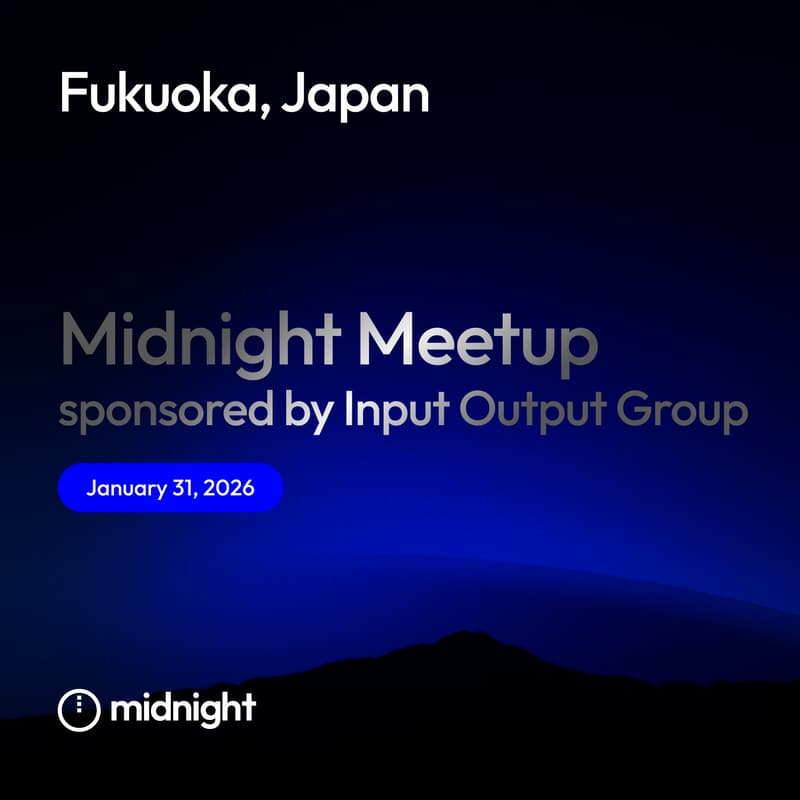 Fukuoka, Japan

Midnight Meetup
sponsored by Input Output Group

January 31, 2026

midnight